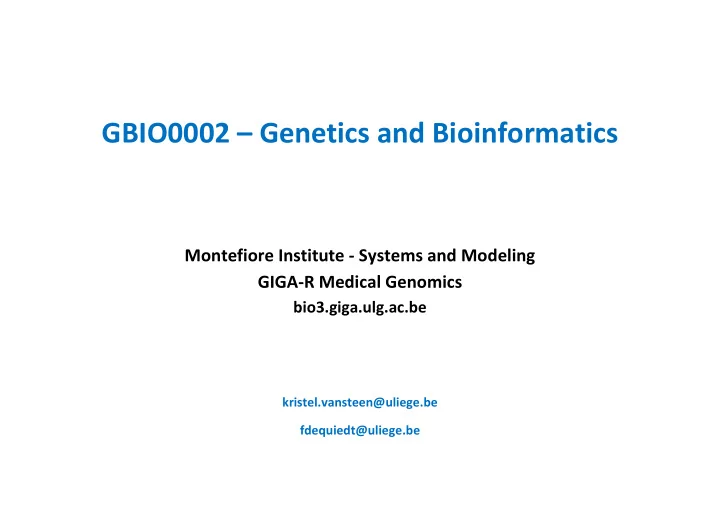 GBIO0002 – Genetics and Bioinformatics

Montefiore Institute - Systems and Modeling
GIGA-R Medical Genomics
bio3.giga.ulg.ac.be

kristel.vansteen@uliege.be
fdequiedt@uliege.be